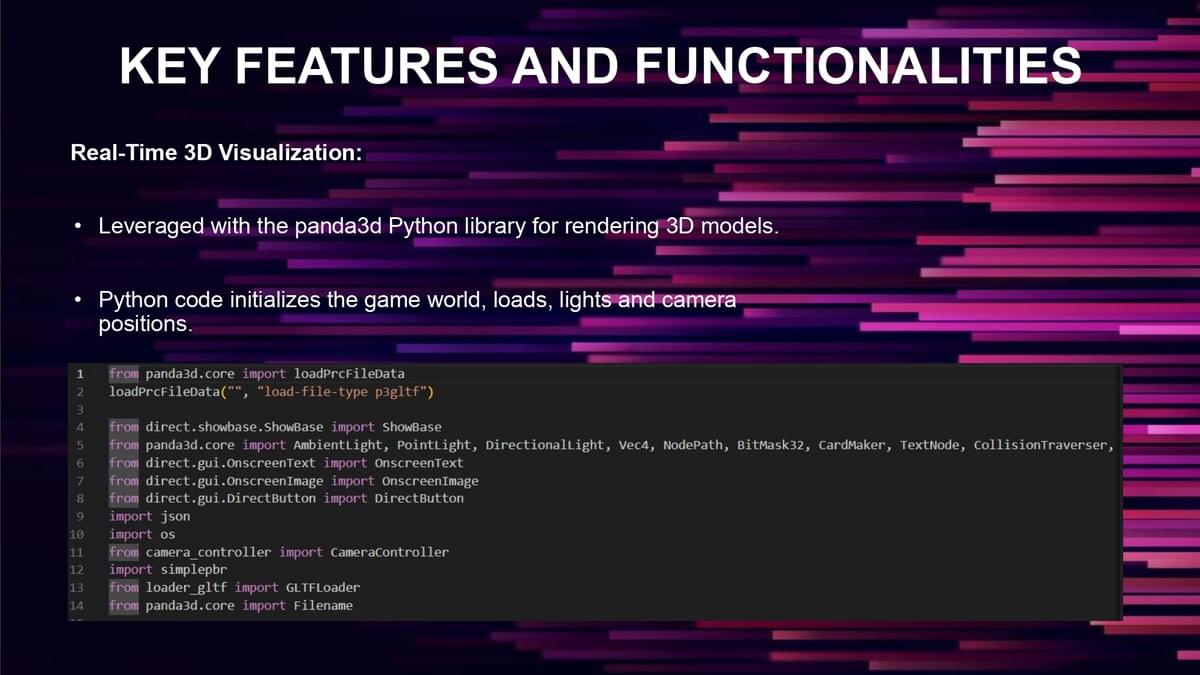 KEY FEATURES AND FUNCTIONALITIES

Real-Time 3D Visualization:

• Leveraged with the panda3d Python library for rendering 3D models.

• Python code initializes the game world, loads, lights and camera positions.

1 from panda3d.core import loadPrcFileData
2 loadPrcFileData("", "load-file-type p3gltf")
3
4 from direct.showbase.ShowBase import ShowBase
5 from panda3d.core import AmbientLight, PointLight, DirectionalLight, Vec4, NodePath, BitMask32, CardMaker, TextNode, CollisionTraverser,
6 from direct.gui.OnscreenText import OnscreenText
7 from direct.gui.OnscreenImage import OnscreenImage
8 from direct.gui.DirectButton import DirectButton
9 import json
10 import os
11 from camera_controller import CameraController
12 import simplepbr
13 from loader_gltf import GLTFLoader
14 from panda3d.core import Filename